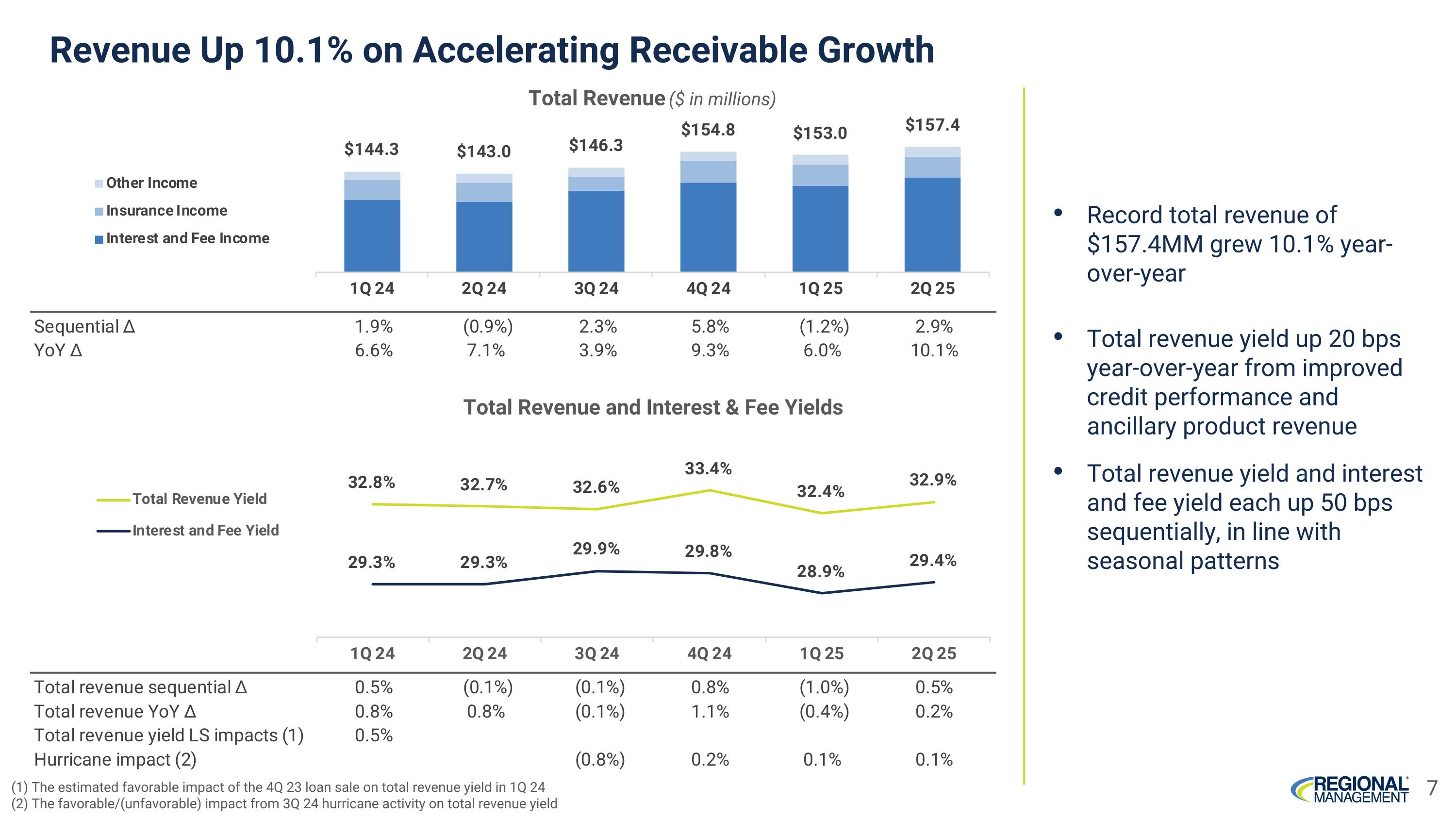 Revenue Up 10.1% on Accelerating Receivable Growth

Total Revenue ($ in millions)

Other Income
Insurance Income
Interest and Fee Income

$144.3 $143.0 $146.3 $154.8 $153.0 $157.4

| | 1Q 24 | 2Q 24 | 3Q 24 | 4Q 24 | 1Q 25 | 2Q 25 |
|---|---|---|---|---|---|---|
| Sequential Δ | 1.9% | (0.9%) | 2.3% | 5.8% | (1.2%) | 2.9% |
| YoY Δ | 6.6% | 7.1% | 3.9% | 9.3% | 6.0% | 10.1% |

Total Revenue and Interest & Fee Yields

Total Revenue Yield
Interest and Fee Yield

32.8% 32.7% 32.6% 33.4% 32.4% 32.9%
29.3% 29.3% 29.9% 29.8% 28.9% 29.4%

| | 1Q 24 | 2Q 24 | 3Q 24 | 4Q 24 | 1Q 25 | 2Q 25 |
|---|---|---|---|---|---|---|
| Total revenue sequential Δ | 0.5% | (0.1%) | (0.1%) | 0.8% | (1.0%) | 0.5% |
| Total revenue YoY Δ | 0.8% | 0.8% | (0.1%) | 1.1% | (0.4%) | 0.2% |
| Total revenue yield LS impacts (1) | 0.5% | | | | | |
| Hurricane impact (2) | | | (0.8%) | 0.2% | 0.1% | 0.1% |

(1) The estimated favorable impact of the 4Q 23 loan sale on total revenue yield in 1Q 24
(2) The favorable/(unfavorable) impact from 3Q 24 hurricane activity on total revenue yield

• Record total revenue of $157.4MM grew 10.1% year-over-year

• Total revenue yield up 20 bps year-over-year from improved credit performance and ancillary product revenue

• Total revenue yield and interest and fee yield each up 50 bps sequentially, in line with seasonal patterns

REGIONAL MANAGEMENT 7